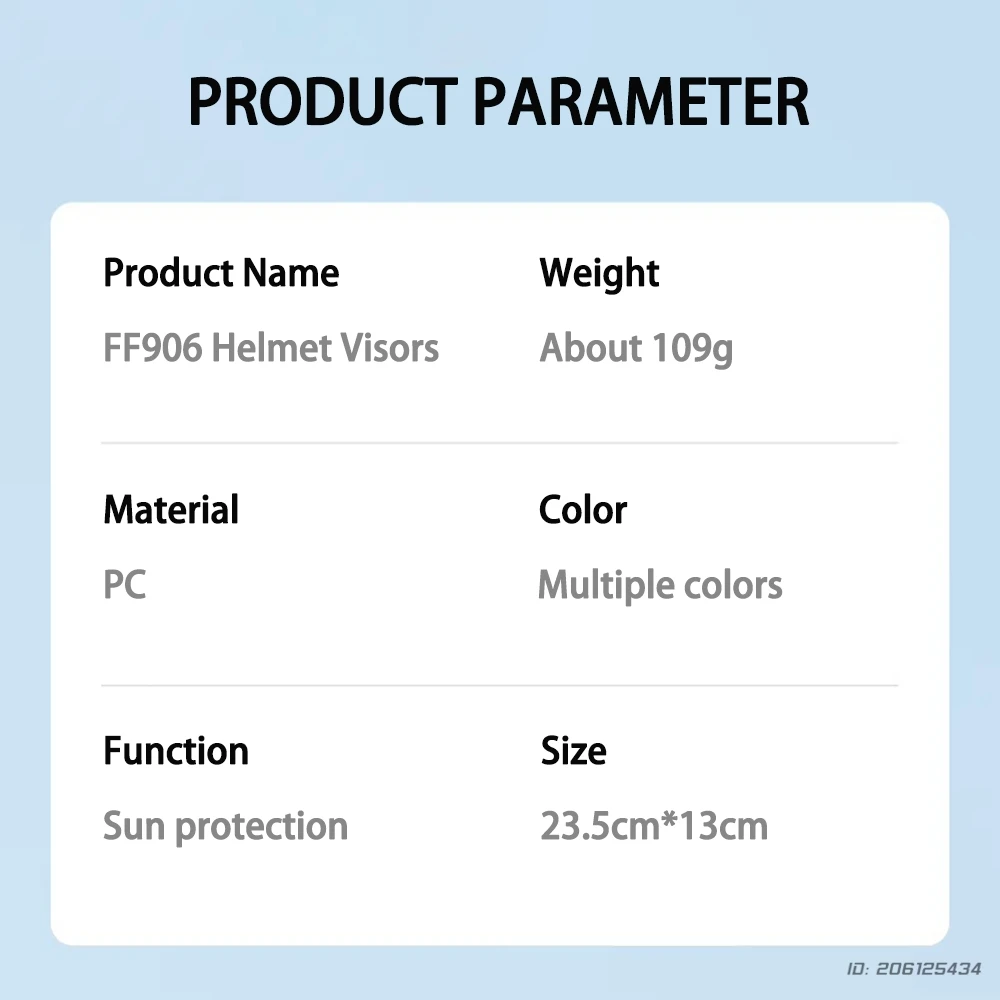 PRODUCT PARAMETER

Product Name
FF906 Helmet Visors

Weight
About 109g

Material
PC

Color
Multiple colors

Function
Sun protection

Size
23.5cm*13cm

ID: 206125434